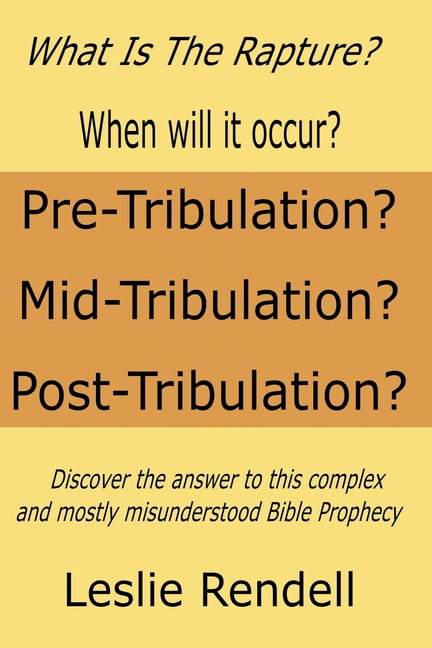 What Is The Rapture?

When will it occur?

Pre-Tribulation?

Mid-Tribulation?

Post-Tribulation?

Discover the answer to this complex and mostly misunderstood Bible Prophecy

Leslie Rendell